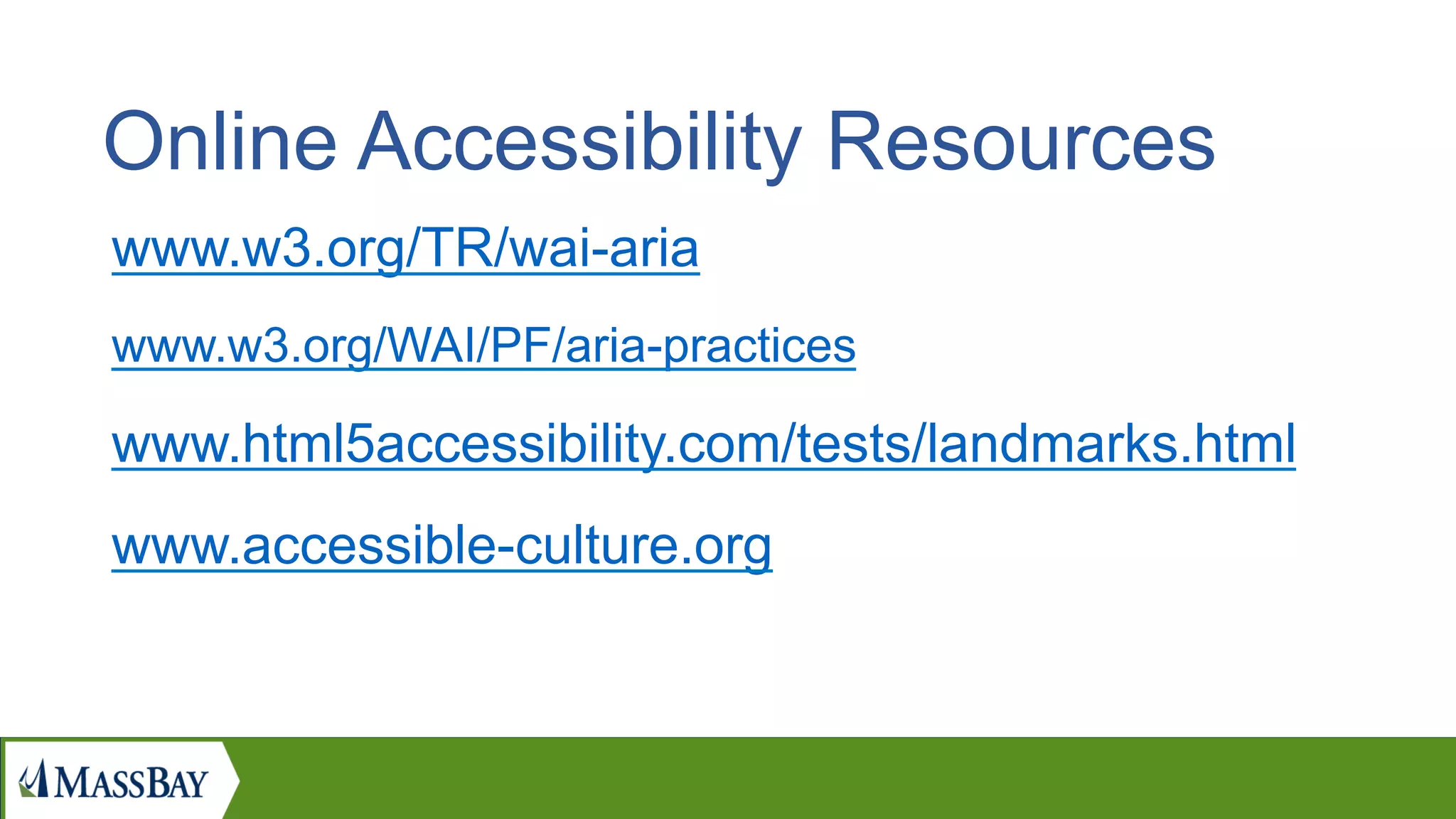 Online Accessibility Resources

www.w3.org/TR/wai-aria

www.w3.org/WAI/PF/aria-practices

www.html5accessibility.com/tests/landmarks.html

www.accessible-culture.org

MASSBAY